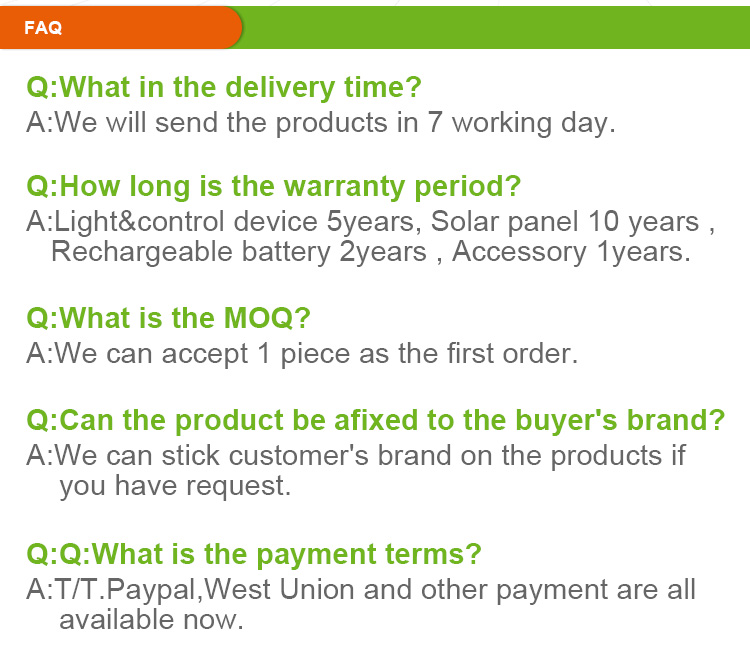 FAQ

Q:What in the delivery time?
A:We will send the products in 7 working day.

Q:How long is the warranty period?
A:Light&control device 5years, Solar panel 10 years , Rechargeable battery 2years , Accessory 1years.

Q:What is the MOQ?
A:We can accept 1 piece as the first order.

Q:Can the product be afixed to the buyer's brand?
A:We can stick customer's brand on the products if you have request.

Q:Q:What is the payment terms?
A:T/T.Paypal,West Union and other payment are all available now.